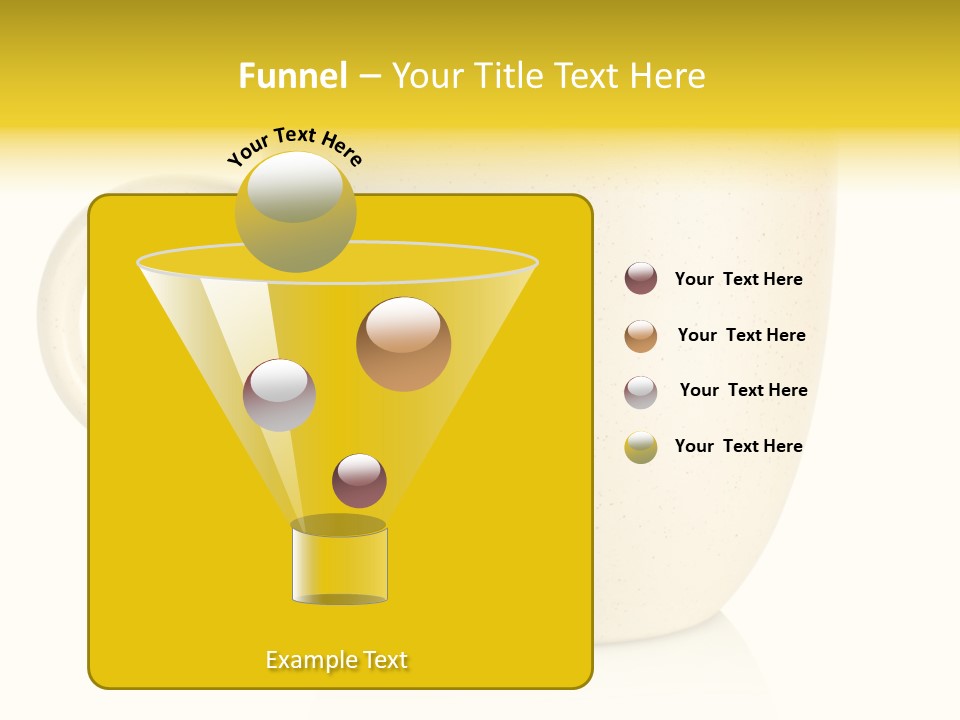 Funnel – Your Title Text Here

Your Text Here

Your Text Here

Your Text Here

Your Text Here

Your Text Here

Example Text